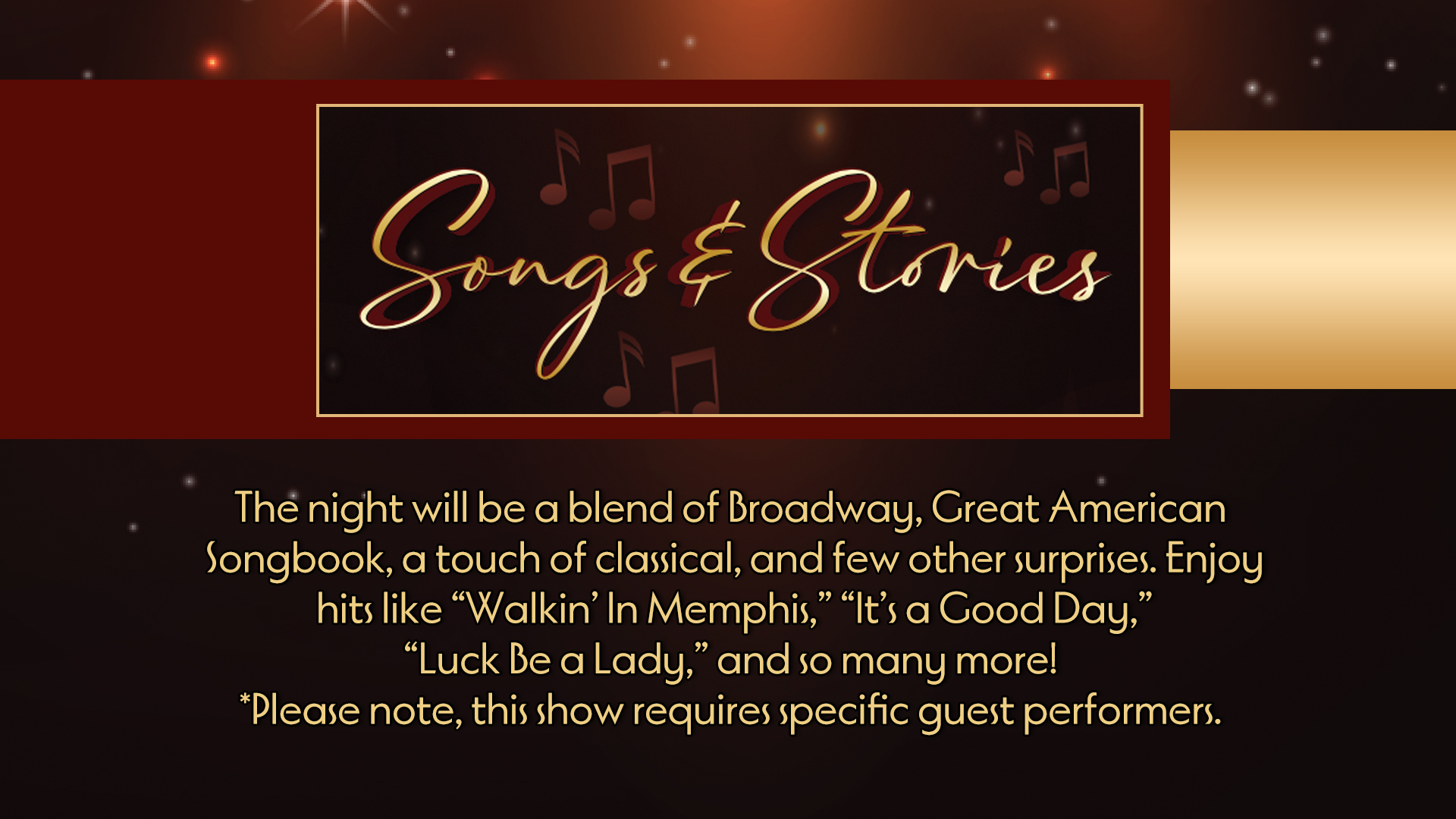 Songs & Stories

The night will be a blend of Broadway, Great American Songbook, a touch of classical, and few other surprises. Enjoy hits like “Walkin’ In Memphis,” “It’s a Good Day,” “Luck Be a Lady,” and so many more!
*Please note, this show requires specific guest performers.